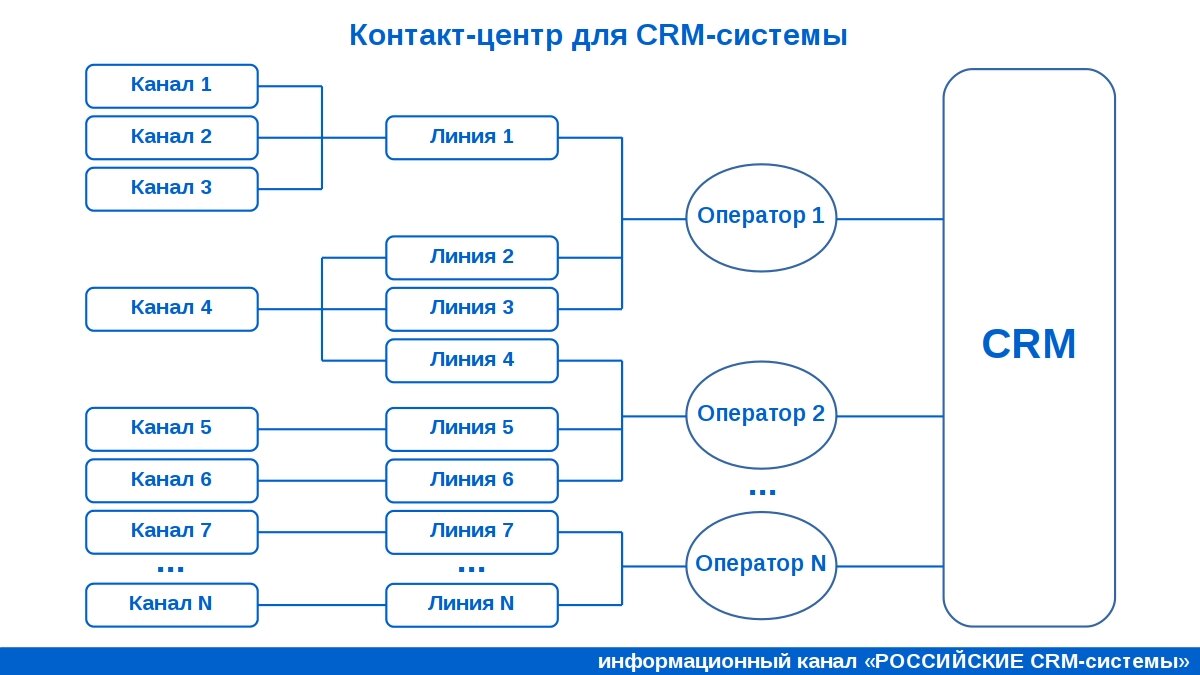 Контакт-центр для CRM-системы

Канал 1
Канал 2
Канал 3
Канал 4
Канал 5
Канал 6
Канал 7
...
Канал N

Линия 1
Линия 2
Линия 3
Линия 4
Линия 5
Линия 6
Линия 7
...
Линия N

Оператор 1
Оператор 2
...
Оператор N

CRM

информационный канал «РОССИЙСКИЕ CRM-системы»